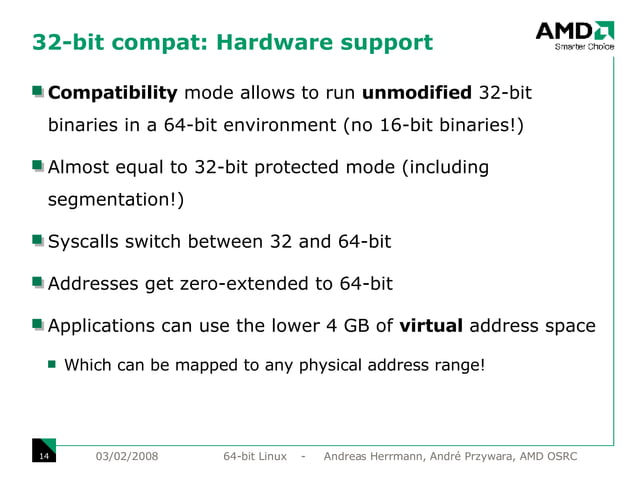 32-bit compat: Hardware support

AMD
Smarter Choice

Compatibility mode allows to run unmodified 32-bit binaries in a 64-bit environment (no 16-bit binaries!)

Almost equal to 32-bit protected mode (including segmentation!)

Syscalls switch between 32 and 64-bit

Addresses get zero-extended to 64-bit

Applications can use the lower 4 GB of virtual address space

Which can be mapped to any physical address range!

14 03/02/2008 64-bit Linux - Andreas Herrmann, André Przywara, AMD OSRC